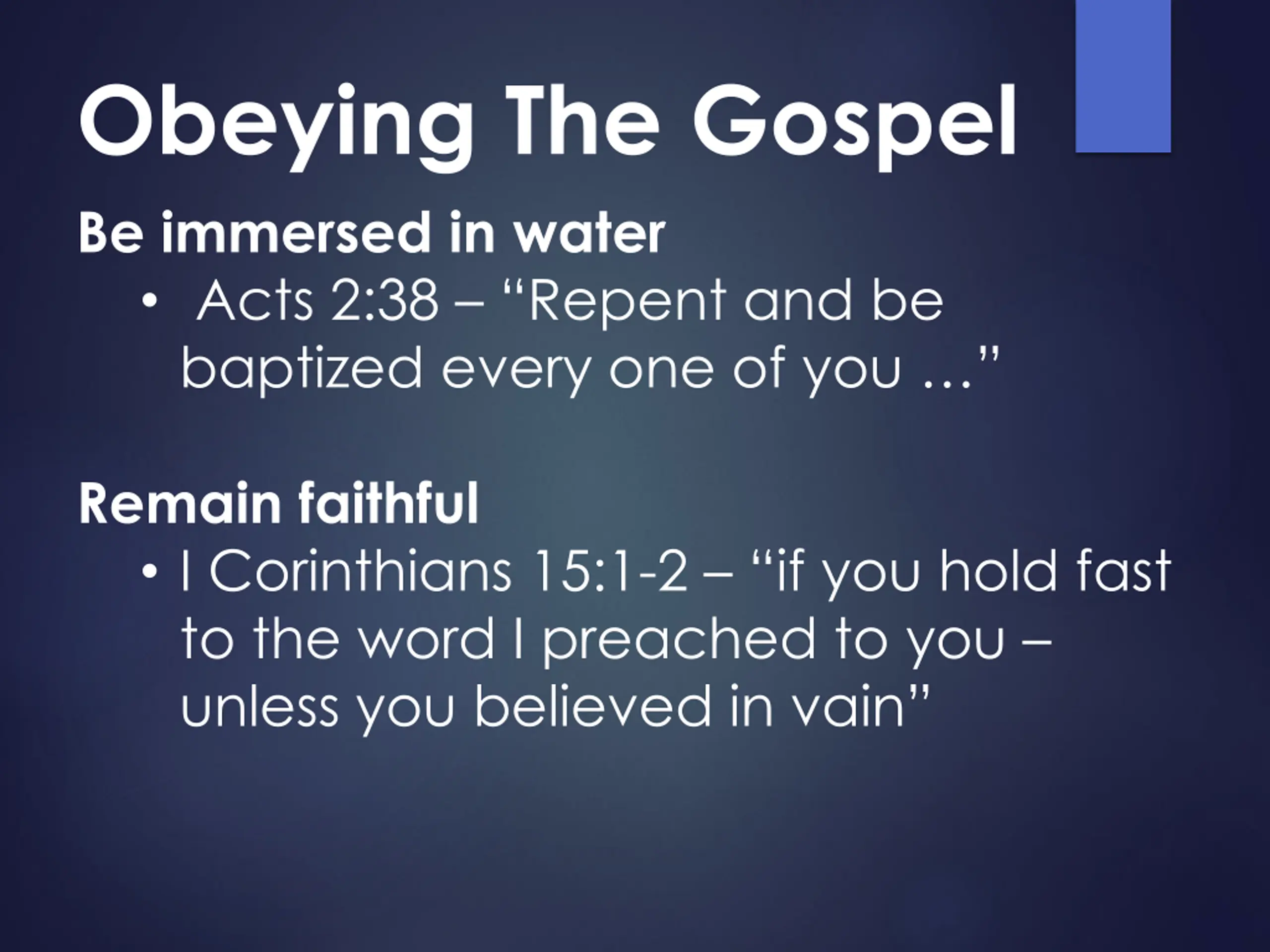 Obeying The Gospel

Be immersed in water

• Acts 2:38 – “Repent and be baptized every one of you …”

Remain faithful

• I Corinthians 15:1-2 – “if you hold fast to the word I preached to you – unless you believed in vain”